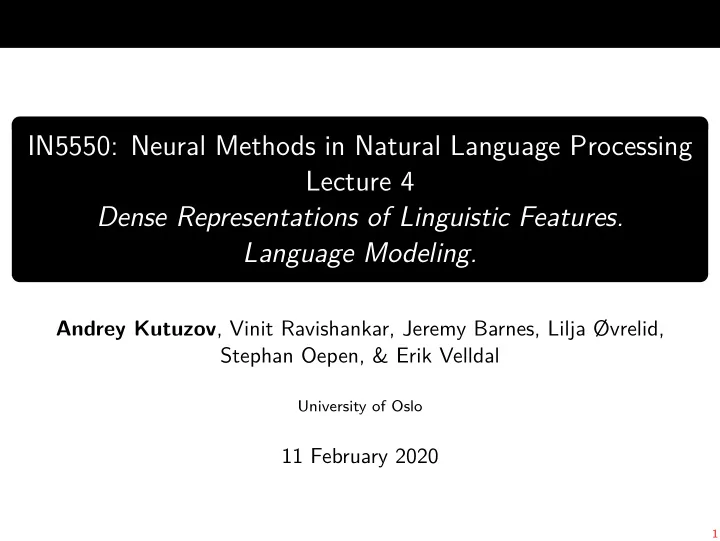 IN5550: Neural Methods in Natural Language Processing
Lecture 4
Dense Representations of Linguistic Features.
Language Modeling.

Andrey Kutuzov, Vinit Ravishankar, Jeremy Barnes, Lilja Øvrelid, Stephan Oepen, & Erik Velldal

University of Oslo

11 February 2020

1